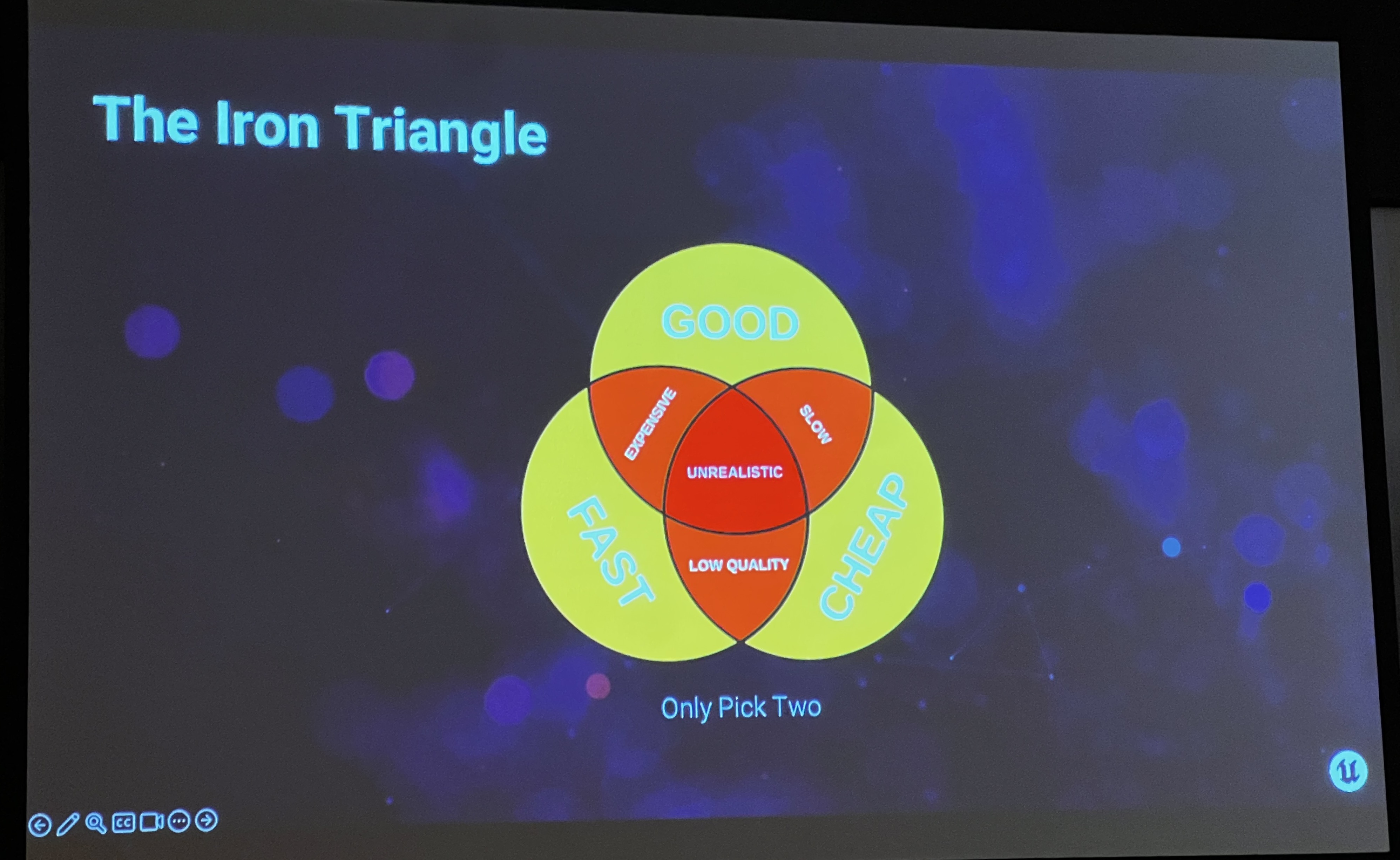 The Iron Triangle

GOOD

EXPENSIVE

SLOW

UNREALISTIC

FAST

LOW QUALITY

CHEAP

Only Pick Two

CC